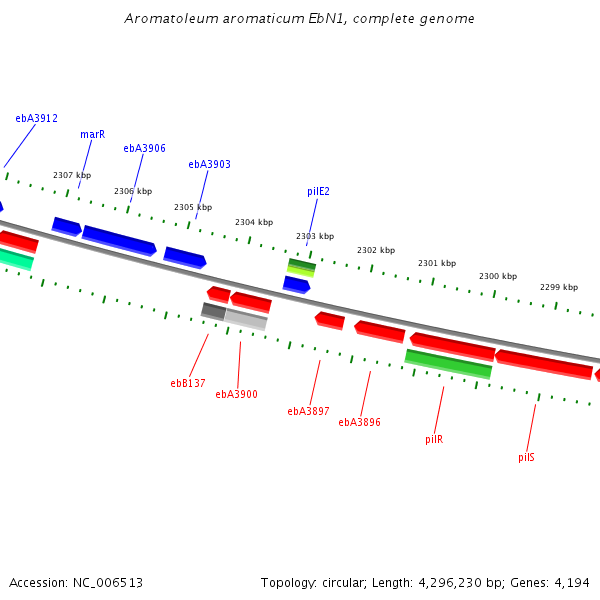 Aromatoleum aromaticum EbN1, complete genome

ebA3912
marR
ebA3906
ebA3903
pilE2
2307 kbp
2306 kbp
2305 kbp
2304 kbp
2303 kbp
2302 kbp
2301 kbp
2300 kbp
2299 kbp

ebB137
ebA3900
ebA3897
ebA3896
pilR
pilS

Accession: NC_006513

Topology: circular; Length: 4,296,230 bp; Genes: 4,194